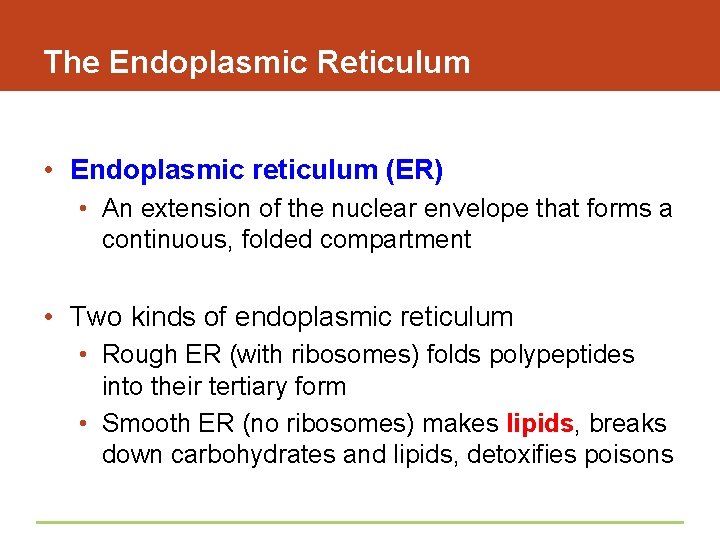 The Endoplasmic Reticulum

• Endoplasmic reticulum (ER)
  • An extension of the nuclear envelope that forms a continuous, folded compartment

• Two kinds of endoplasmic reticulum
  • Rough ER (with ribosomes) folds polypeptides into their tertiary form
  • Smooth ER (no ribosomes) makes lipids, breaks down carbohydrates and lipids, detoxifies poisons